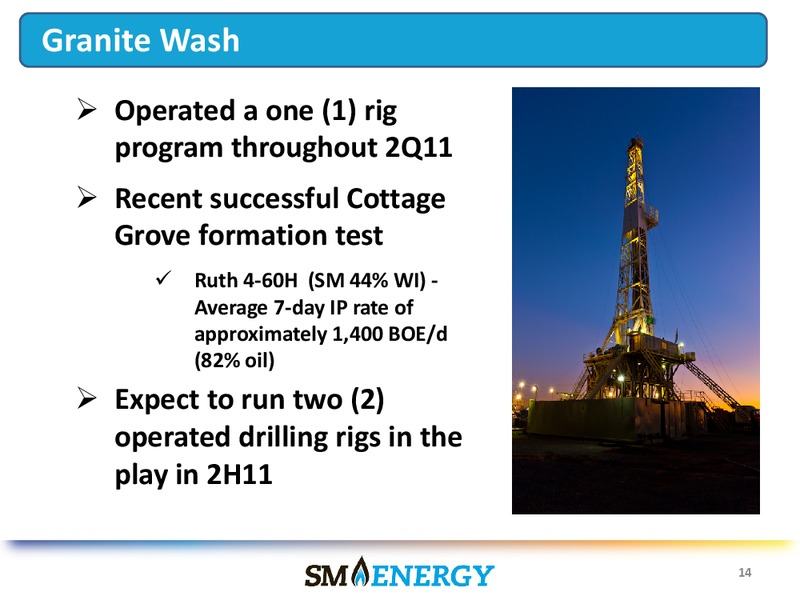 Granite Wash

➢ Operated a one (1) rig program throughout 2Q11

➢ Recent successful Cottage Grove formation test

✓ Ruth 4-60H (SM 44% WI) - Average 7-day IP rate of approximately 1,400 BOE/d (82% oil)

➢ Expect to run two (2) operated drilling rigs in the play in 2H11

SM ENERGY

14